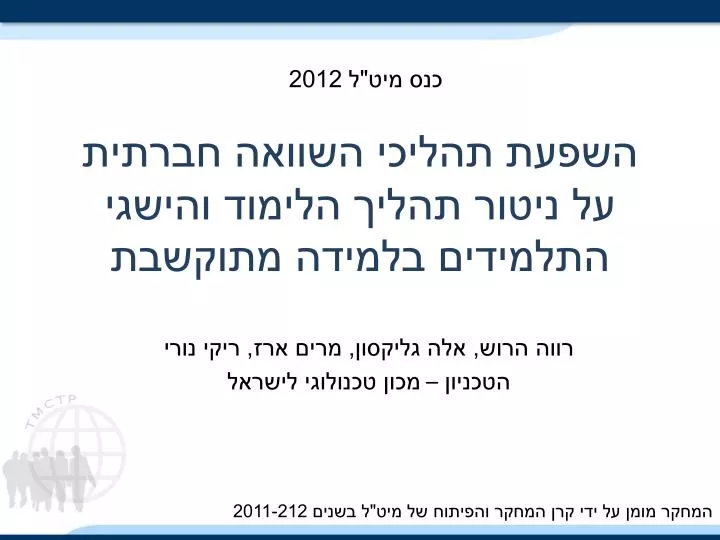 כנס מיט"ל 2012

השפעת תהליכי השוואה חברתית על ניטור תהליך הלימוד והישגי התלמידים בלמידה מתוקשבת

רווה הרוש, אלה גליקסון, מרים ארז, ריקי נורי
הטכניון – מכון טכנולוגי לישראל

TMCTP

המחקר מומן על ידי קרן המחקר והפיתוח של מיט"ל בשנים 2011-212